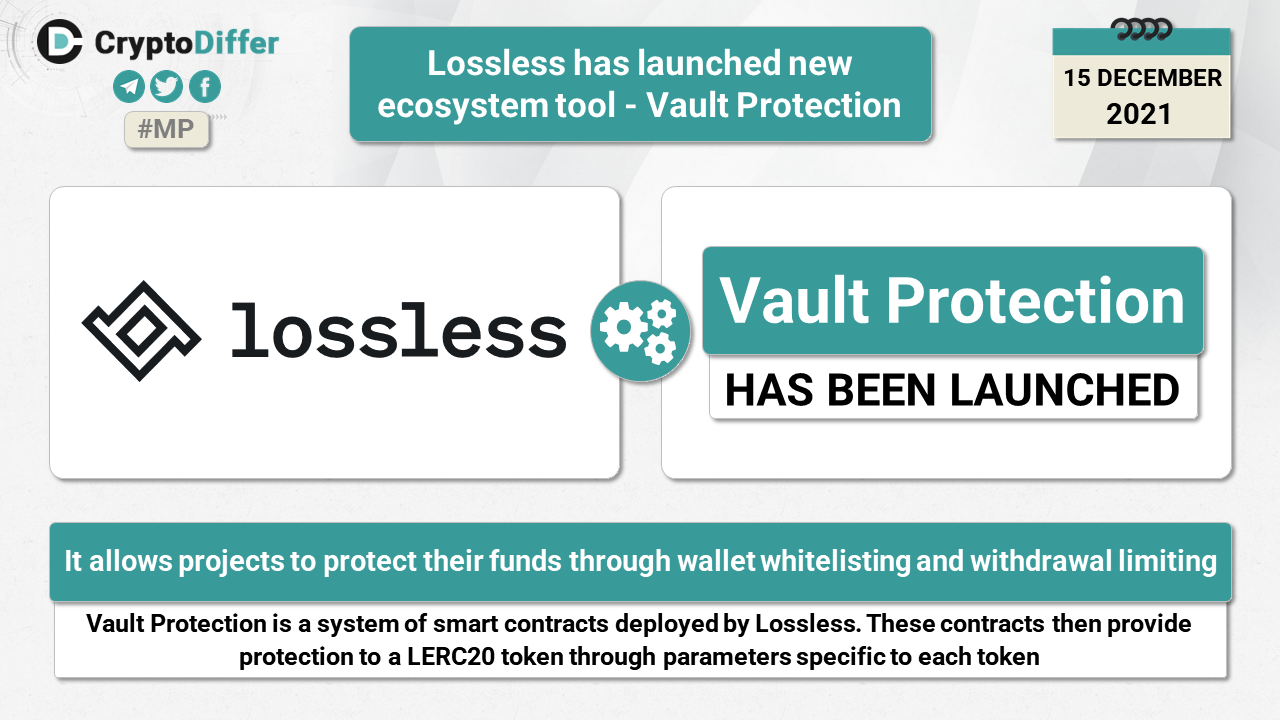 CryptoDiffer

#MP

Lossless has launched new ecosystem tool - Vault Protection

15 DECEMBER 2021

lossless

Vault Protection

HAS BEEN LAUNCHED

It allows projects to protect their funds through wallet whitelisting and withdrawal limiting

Vault Protection is a system of smart contracts deployed by Lossless. These contracts then provide protection to a LERC20 token through parameters specific to each token